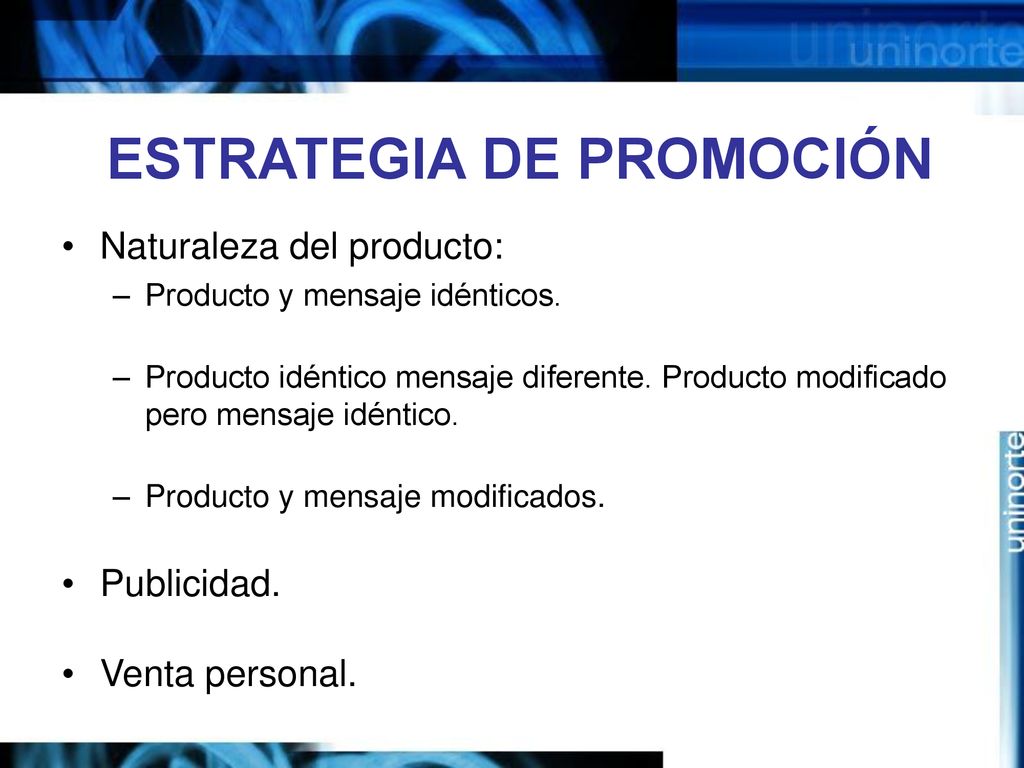 uninorte

ESTRATEGIA DE PROMOCIÓN

• Naturaleza del producto:
– Producto y mensaje idénticos.
– Producto idéntico mensaje diferente. Producto modificado pero mensaje idéntico.
– Producto y mensaje modificados.

• Publicidad.

• Venta personal.

uninorte